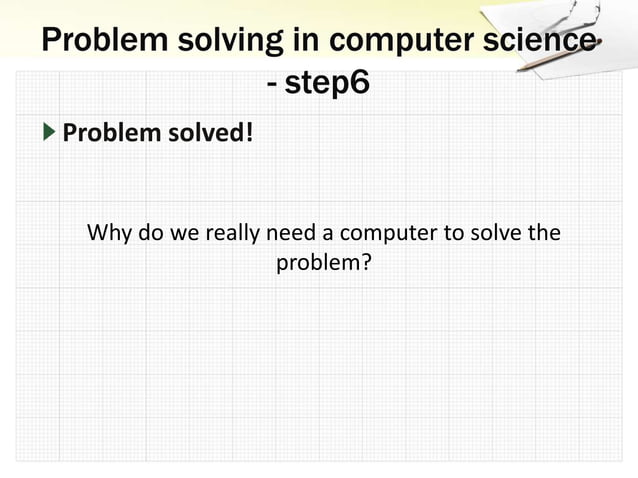 Problem solving in computer science - step6

Problem solved!

Why do we really need a computer to solve the problem?